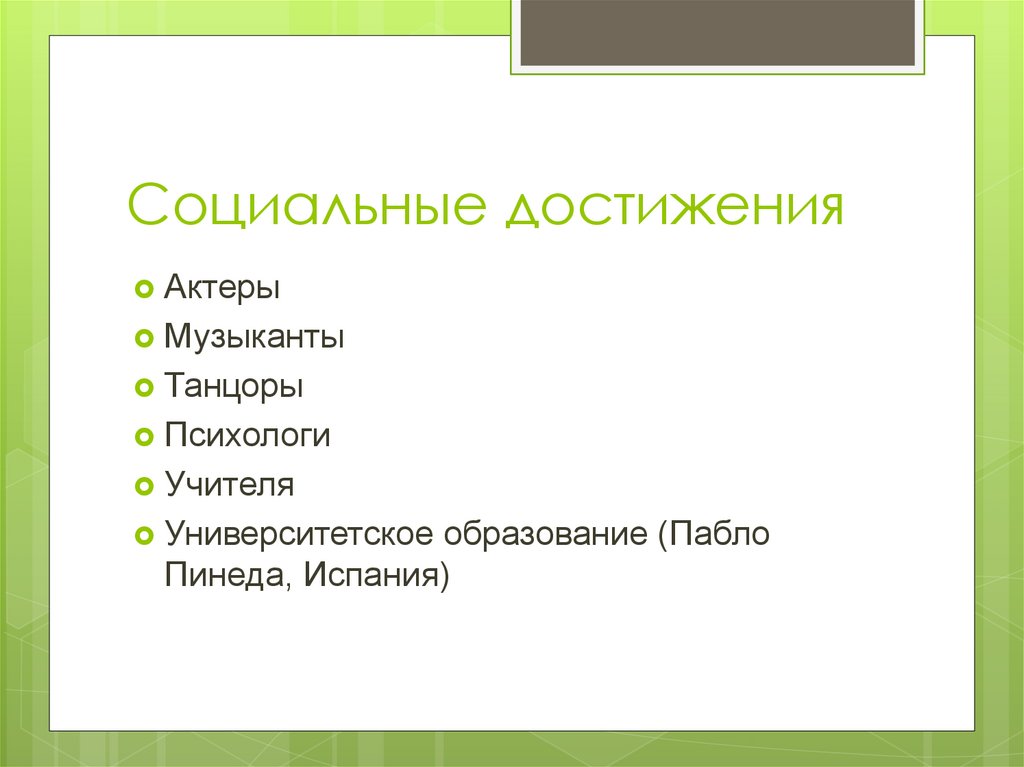 Социальные достижения

Актеры
Музыканты
Танцоры
Психологи
Учителя
Университетское образование (Пабло Пинеда, Испания)